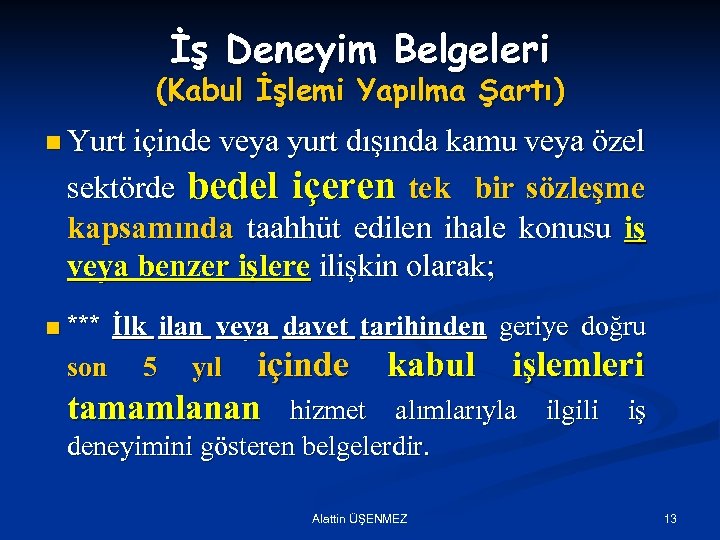 İş Deneyim Belgeleri
(Kabul İşlemi Yapılma Şartı)

Yurt içinde veya yurt dışında kamu veya özel sektörde bedel içeren tek bir sözleşme kapsamında taahhüt edilen ihale konusu iş veya benzer işlere ilişkin olarak;

*** İlk ilan veya davet tarihinden geriye doğru son 5 yıl içinde kabul işlemleri tamamlanan hizmet alımlarıyla ilgili iş deneyimini gösteren belgelerdir.

Alattin ÜŞENMEZ

13